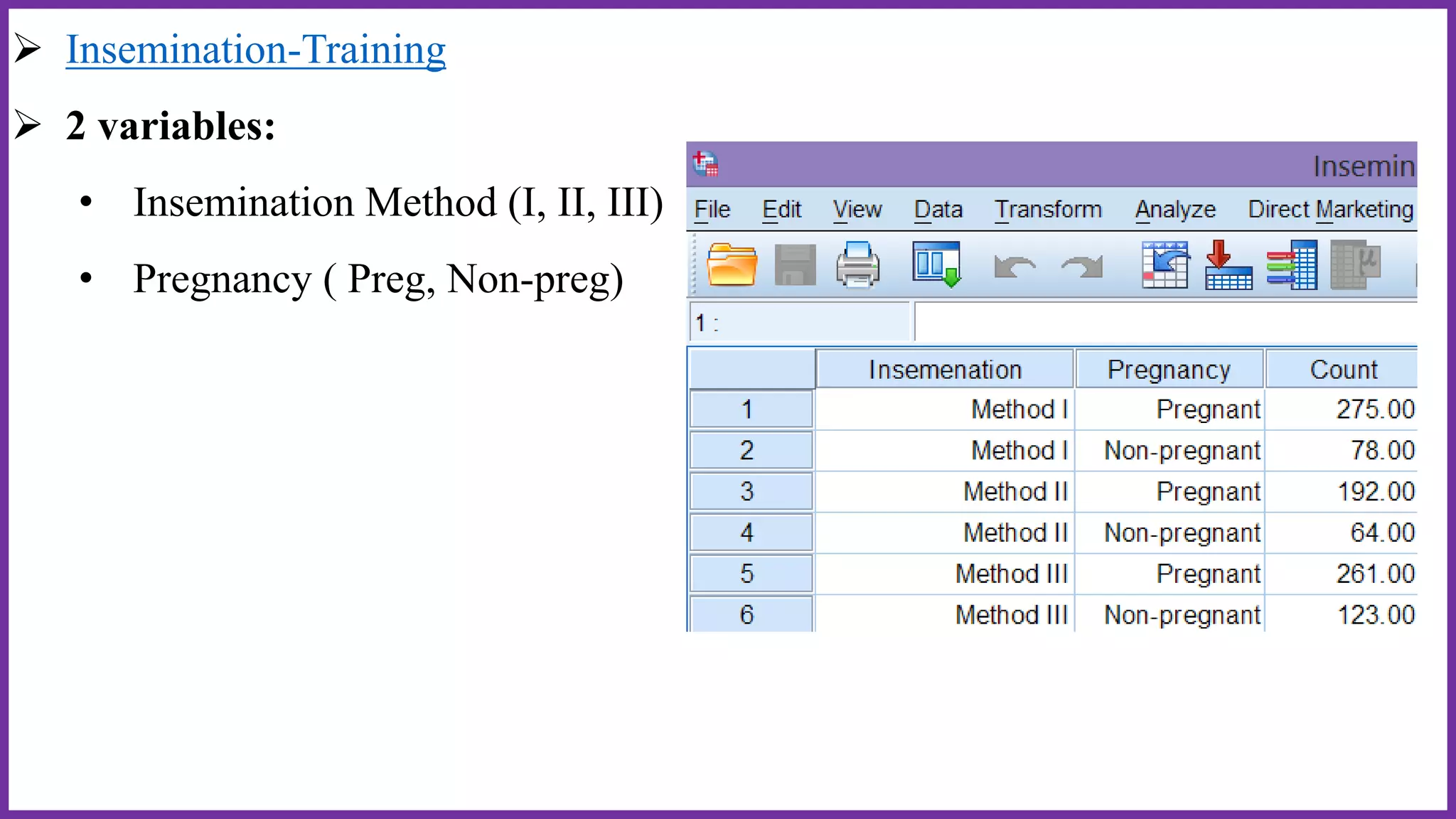 ➢ Insemination-Training

➢ 2 variables:

• Insemination Method (I, II, III)

• Pregnancy ( Preg, Non-preg)

Insemin

File Edit View Data Transform Analyze Direct Marketing

1 :

| | Insemenation | Pregnancy | Count |
|---|---|---|---|
| 1 | Method I | Pregnant | 275.00 |
| 2 | Method I | Non-pregnant | 78.00 |
| 3 | Method II | Pregnant | 192.00 |
| 4 | Method II | Non-pregnant | 64.00 |
| 5 | Method III | Pregnant | 261.00 |
| 6 | Method III | Non-pregnant | 123.00 |